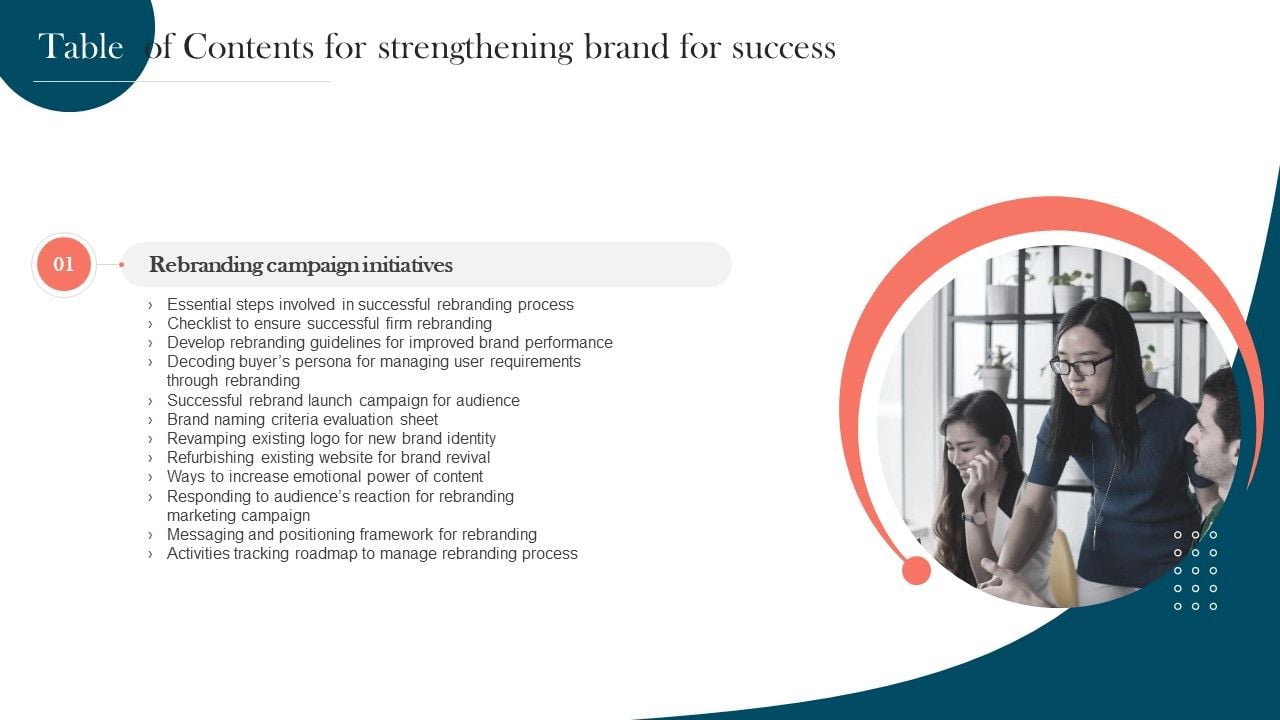 Table of Contents for strengthening brand for success

01

Rebranding campaign initiatives

› Essential steps involved in successful rebranding process
› Checklist to ensure successful firm rebranding
› Develop rebranding guidelines for improved brand performance
› Decoding buyer's persona for managing user requirements through rebranding
› Successful rebrand launch campaign for audience
› Brand naming criteria evaluation sheet
› Revamping existing logo for new brand identity
› Refurbishing existing website for brand revival
› Ways to increase emotional power of content
› Responding to audience's reaction for rebranding marketing campaign
› Messaging and positioning framework for rebranding
› Activities tracking roadmap to manage rebranding process